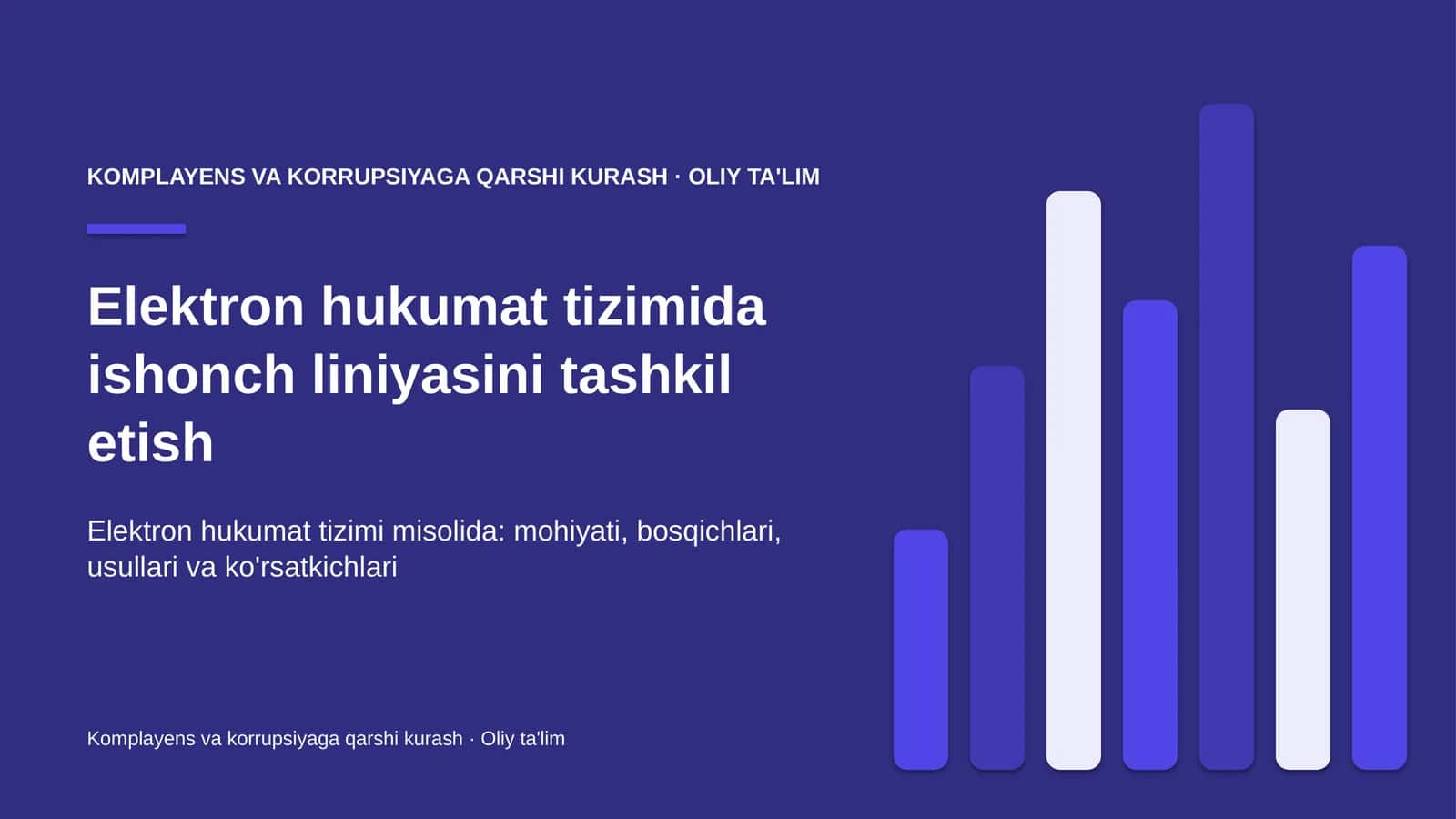 KOMPLAYENS VA KORRUPSIYAGA QARSHI KURASH · OLIY TA'LIM

Elektron hukumat tizimida ishonch liniyasini tashkil etish

Elektron hukumat tizimi misolida: mohiyati, bosqichlari, usullari va ko'rsatkichlari

Komplayens va korrupsiyaga qarshi kurash · Oliy ta'lim